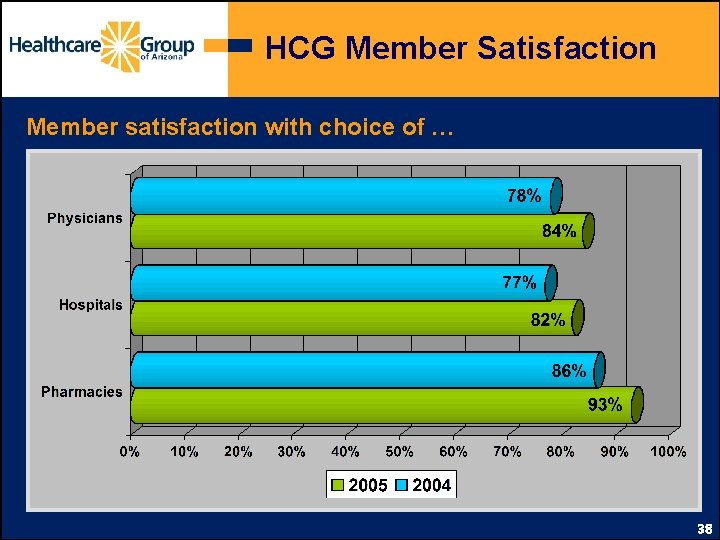 Healthcare Group of Arizona

HCG Member Satisfaction

Member satisfaction with choice of …

Physicians
78%
84%

Hospitals
77%
82%

Pharmacies
86%
93%

0% 10% 20% 30% 40% 50% 60% 70% 80% 90% 100%

2005 2004

38